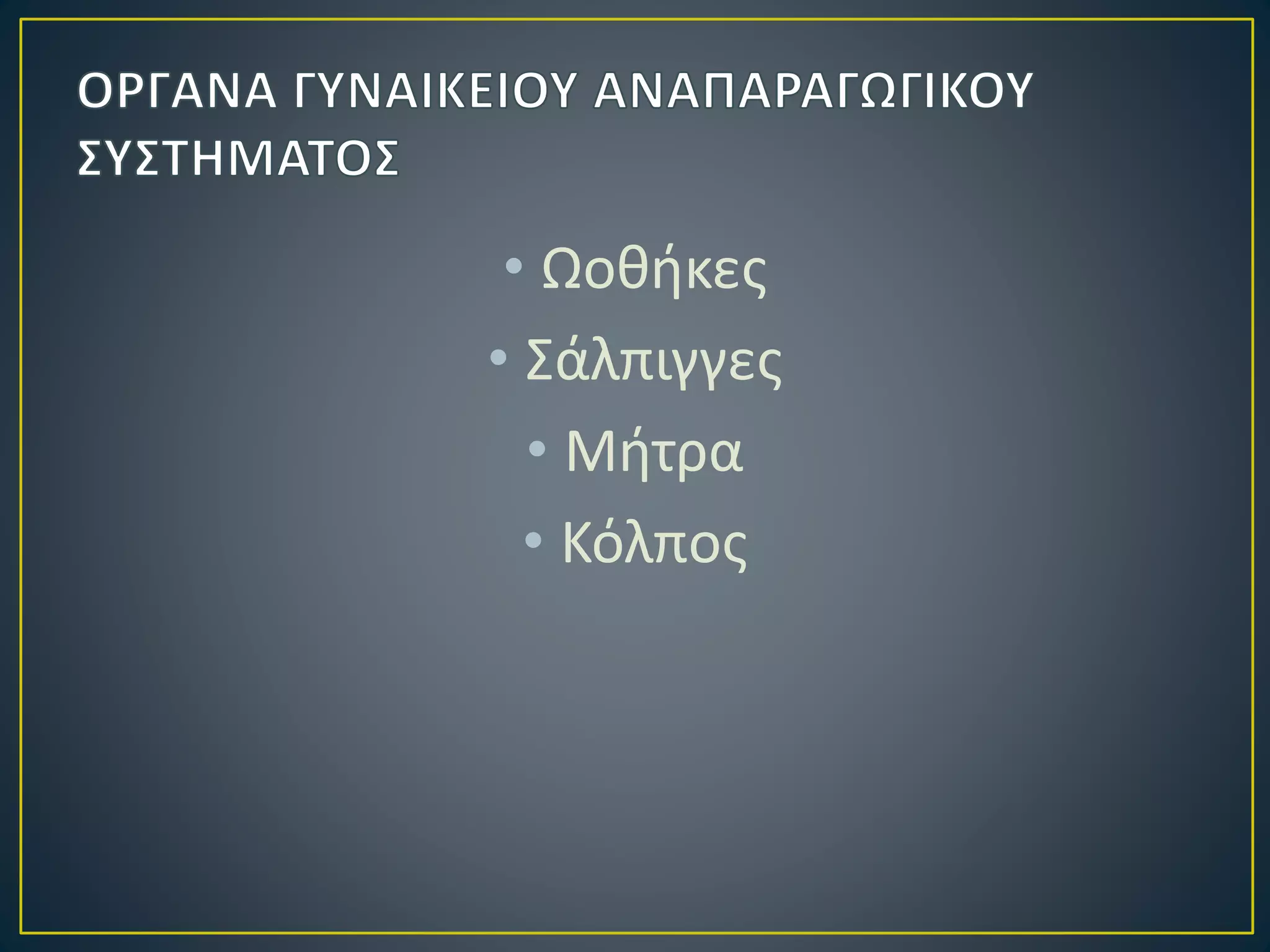 ΟΡΓΑΝΑ ΓΥΝΑΙΚΕΙΟΥ ΑΝΑΠΑΡΑΓΩΓΙΚΟΥ ΣΥΣΤΗΜΑΤΟΣ

• Ωοθήκες
• Σάλπιγγες
• Μήτρα
• Κόλπος